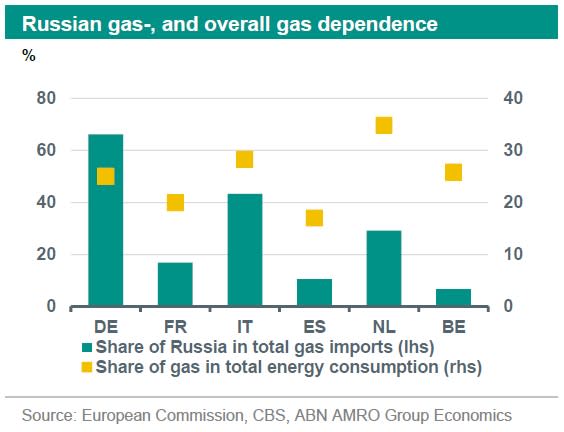 Russian gas-, and overall gas dependence

%

80
60
40
20
0

40
30
20
10
0

DE FR IT ES NL BE

Share of Russia in total gas imports (lhs)
Share of gas in total energy consumption (rhs)

Source: European Commission, CBS, ABN AMRO Group Economics